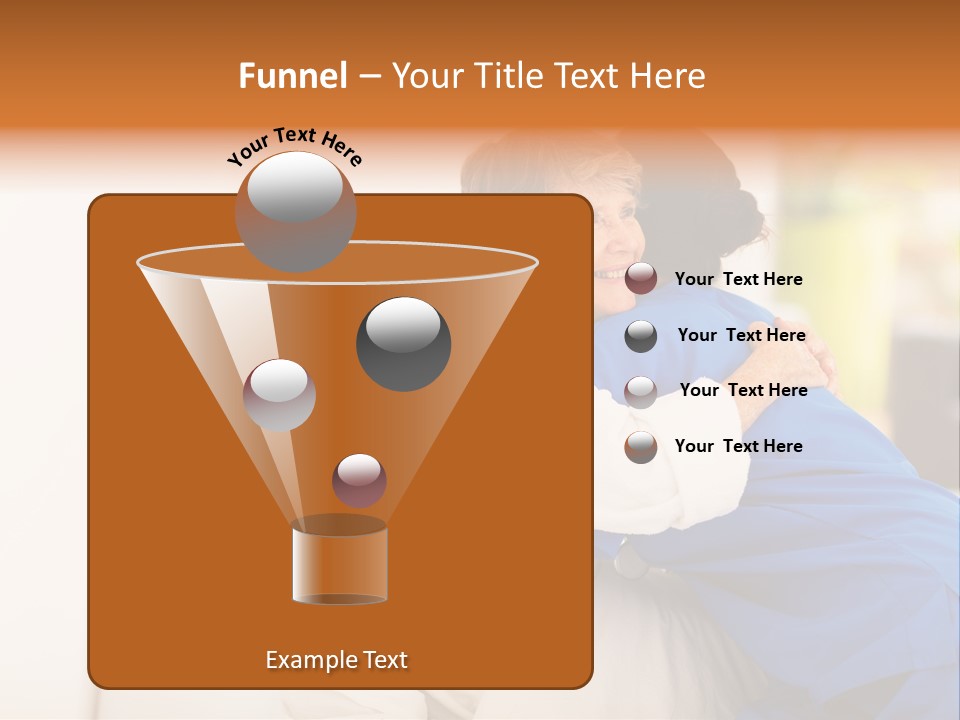 Funnel – Your Title Text Here

Your Text Here

Your Text Here

Your Text Here

Your Text Here

Your Text Here

Example Text